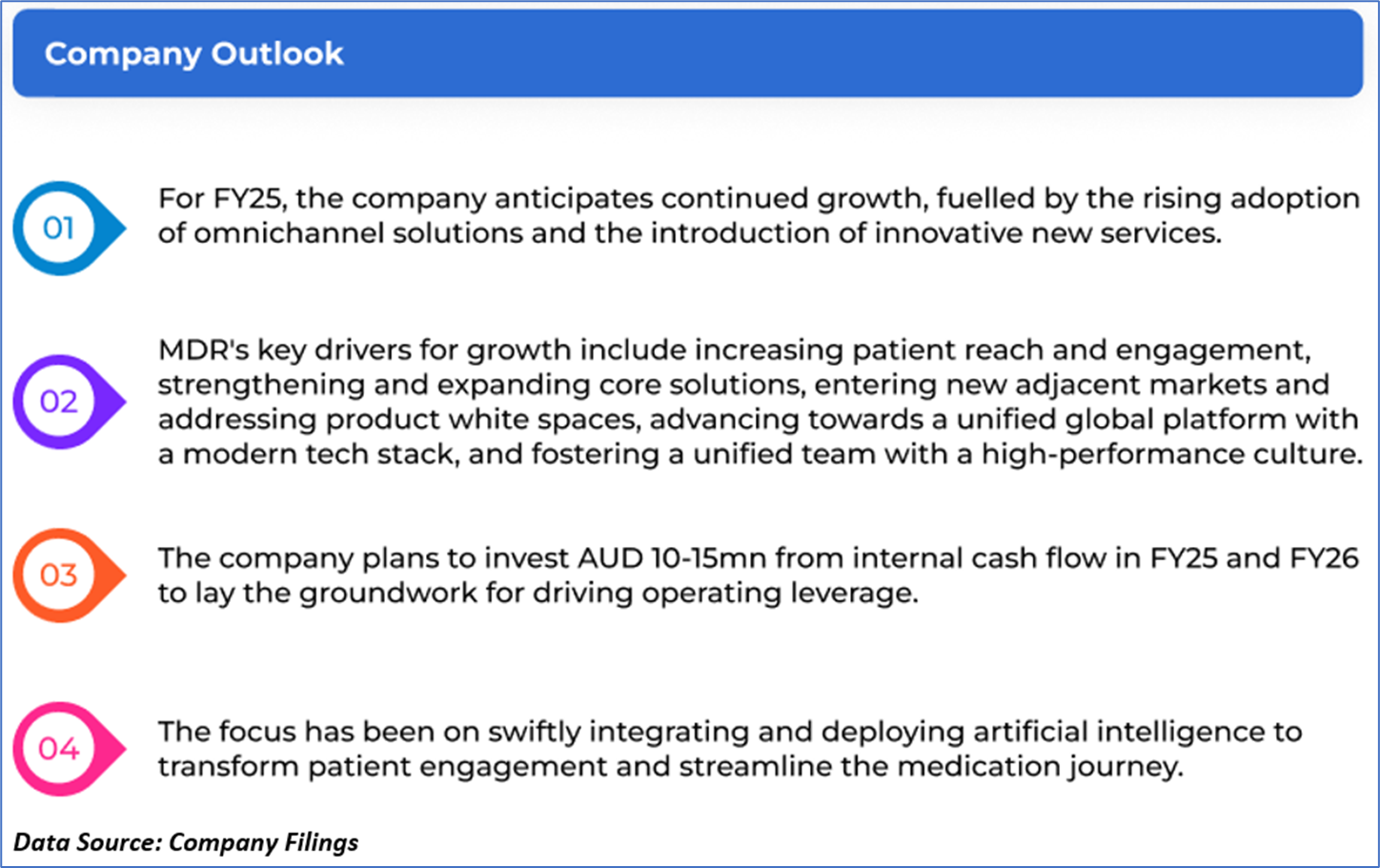 Company Outlook

01

For FY25, the company anticipates continued growth, fuelled by the rising adoption of omnichannel solutions and the introduction of innovative new services.

02

MDR's key drivers for growth include increasing patient reach and engagement, strengthening and expanding core solutions, entering new adjacent markets and addressing product white spaces, advancing towards a unified global platform with a modern tech stack, and fostering a unified team with a high-performance culture.

03

The company plans to invest AUD 10-15mn from internal cash flow in FY25 and FY26 to lay the groundwork for driving operating leverage.

04

The focus has been on swiftly integrating and deploying artificial intelligence to transform patient engagement and streamline the medication journey.

Data Source: Company Filings